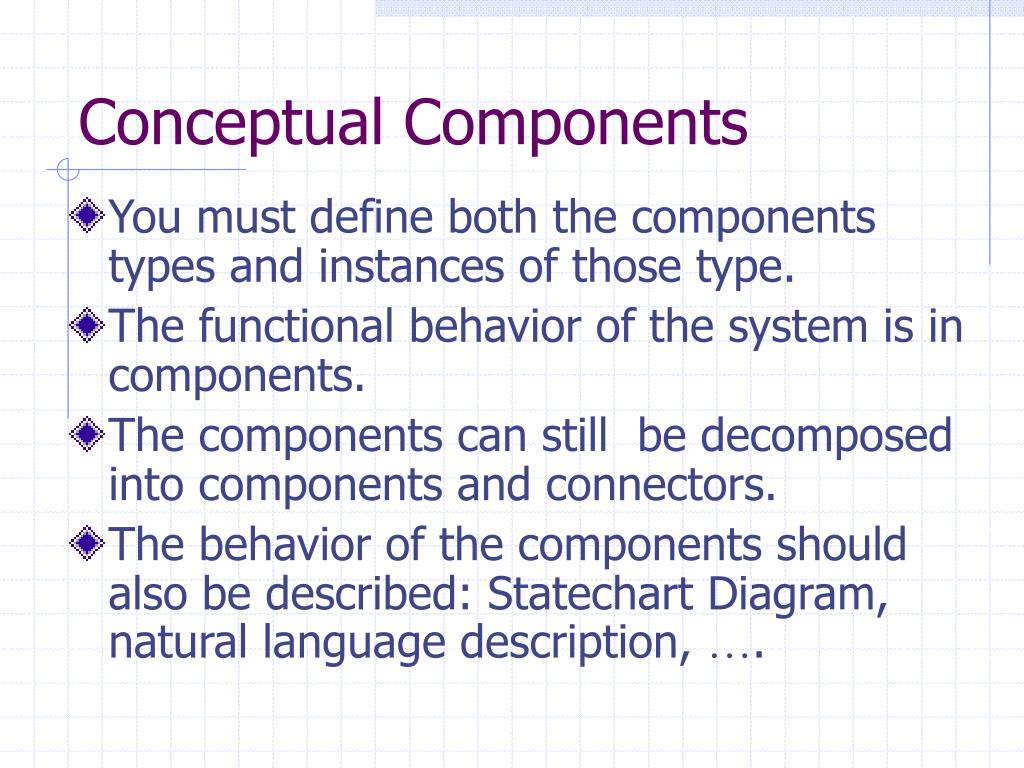 Conceptual Components

You must define both the components types and instances of those type.

The functional behavior of the system is in components.

The components can still  be decomposed into components and connectors.

The behavior of the components should also be described: Statechart Diagram, natural language description, ….